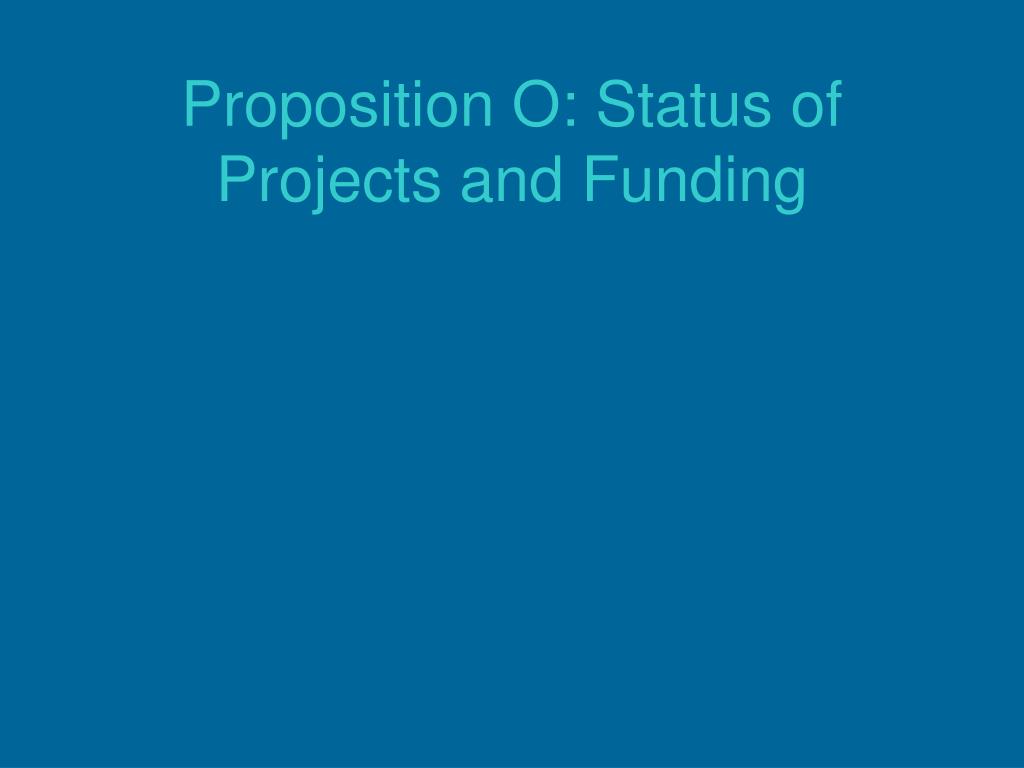 Proposition O: Status of Projects and Funding